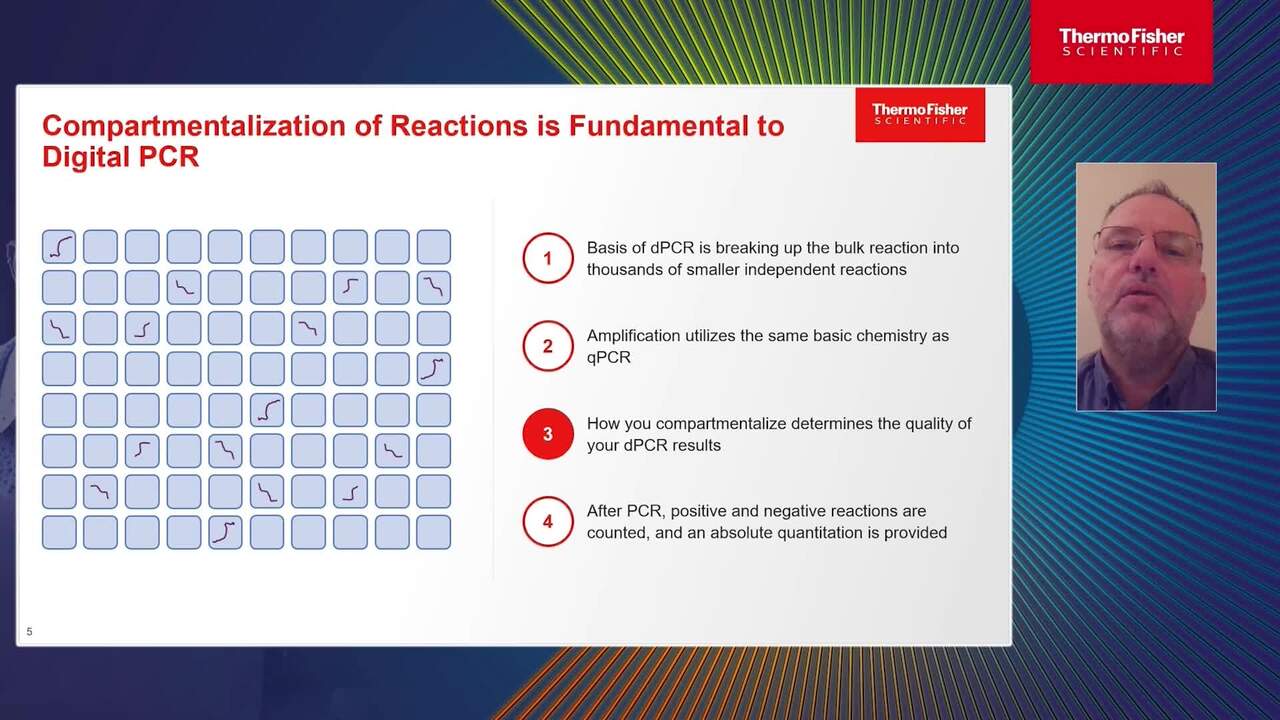 ThermoFisher SCIENTIFIC

Compartmentalization of Reactions is Fundamental to Digital PCR

ThermoFisher SCIENTIFIC

1 Basis of dPCR is breaking up the bulk reaction into thousands of smaller independent reactions

2 Amplification utilizes the same basic chemistry as qPCR

3 How you compartmentalize determines the quality of your dPCR results

4 After PCR, positive and negative reactions are counted, and an absolute quantitation is provided

5